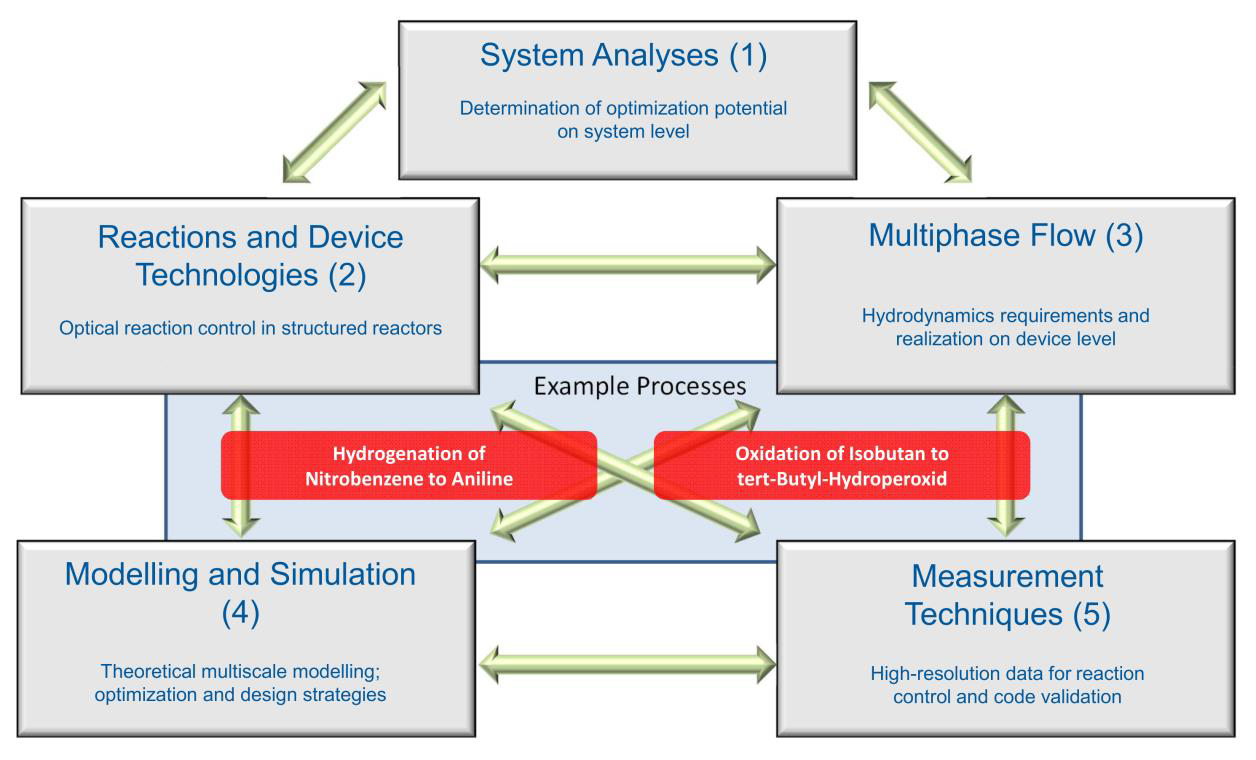 System Analyses (1)

Determination of optimization potential on system level

Reactions and Device Technologies (2)

Optical reaction control in structured reactors

Multiphase Flow (3)

Hydrodynamics requirements and realization on device level

Example Processes

Hydrogenation of Nitrobenzene to Aniline

Oxidation of Isobutan to tert-Butyl-Hydroperoxid

Modelling and Simulation (4)

Theoretical multiscale modelling; optimization and design strategies

Measurement Techniques (5)

High-resolution data for reaction control and code validation